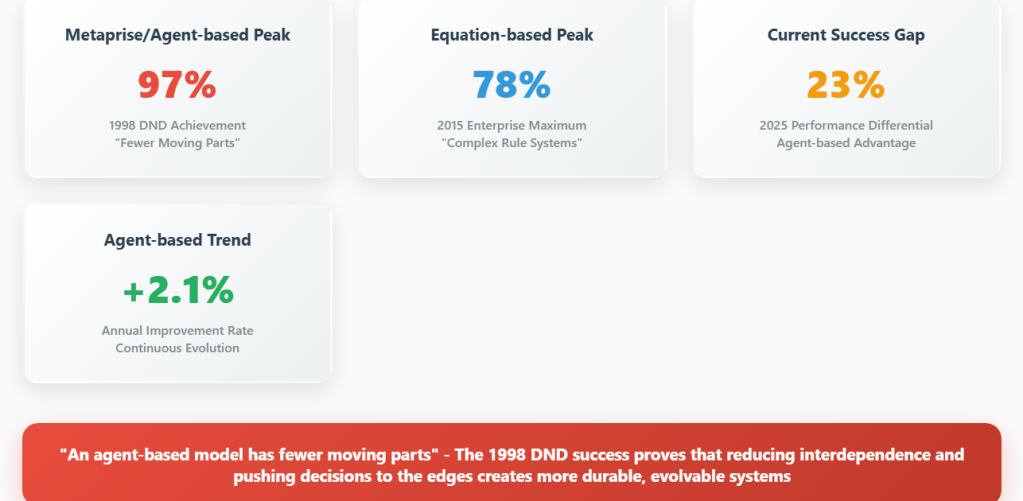 Metaprise/Agent-based Peak

97%

1998 DND Achievement
"Fewer Moving Parts"

Equation-based Peak

78%

2015 Enterprise Maximum
"Complex Rule Systems"

Current Success Gap

23%

2025 Performance Differential
Agent-based Advantage

Agent-based Trend

+2.1%

Annual Improvement Rate
Continuous Evolution

"An agent-based model has fewer moving parts" - The 1998 DND success proves that reducing interdependence and pushing decisions to the edges creates more durable, evolvable systems